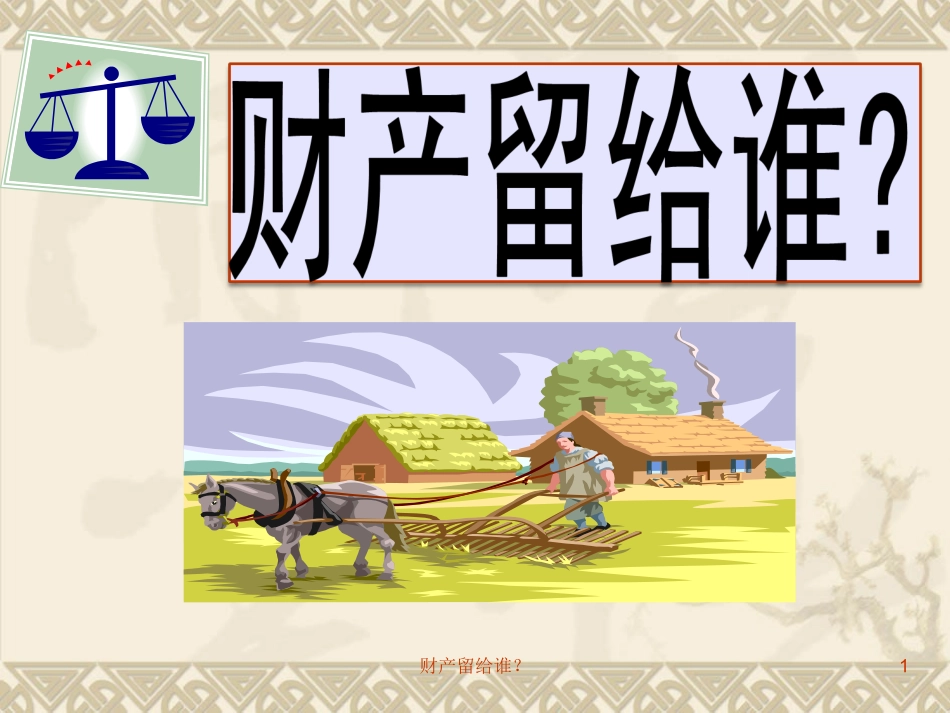 财产留给谁?

财产留给谁?

1